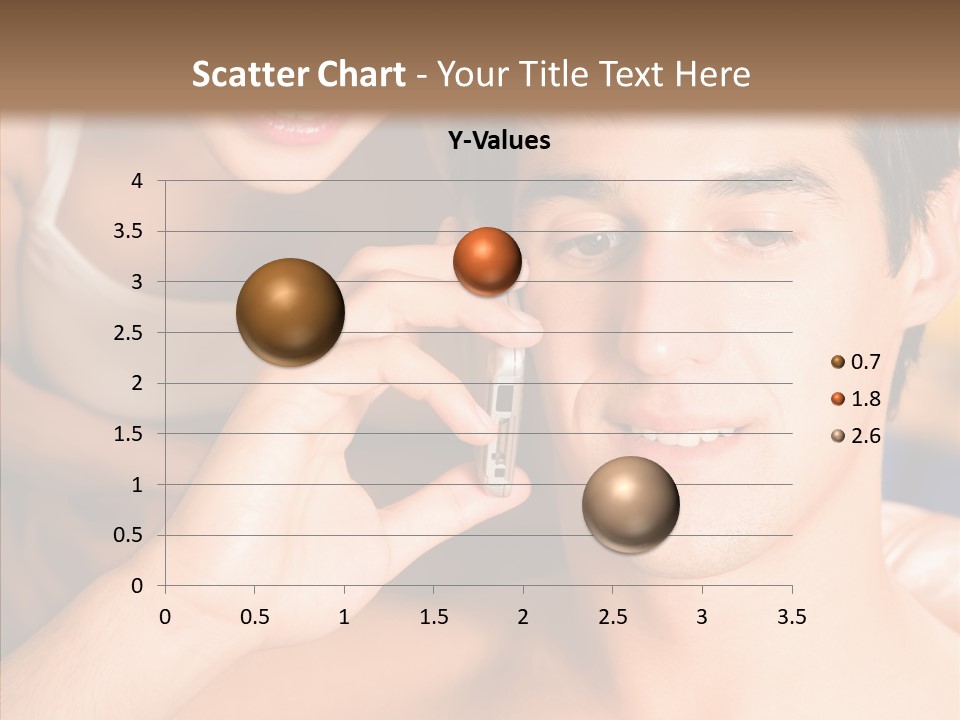 Scatter Chart - Your Title Text Here

Y-Values

4
3.5
3
2.5
2
1.5
1
0.5
0

0 0.5 1 1.5 2 2.5 3 3.5

0.7
1.8
2.6